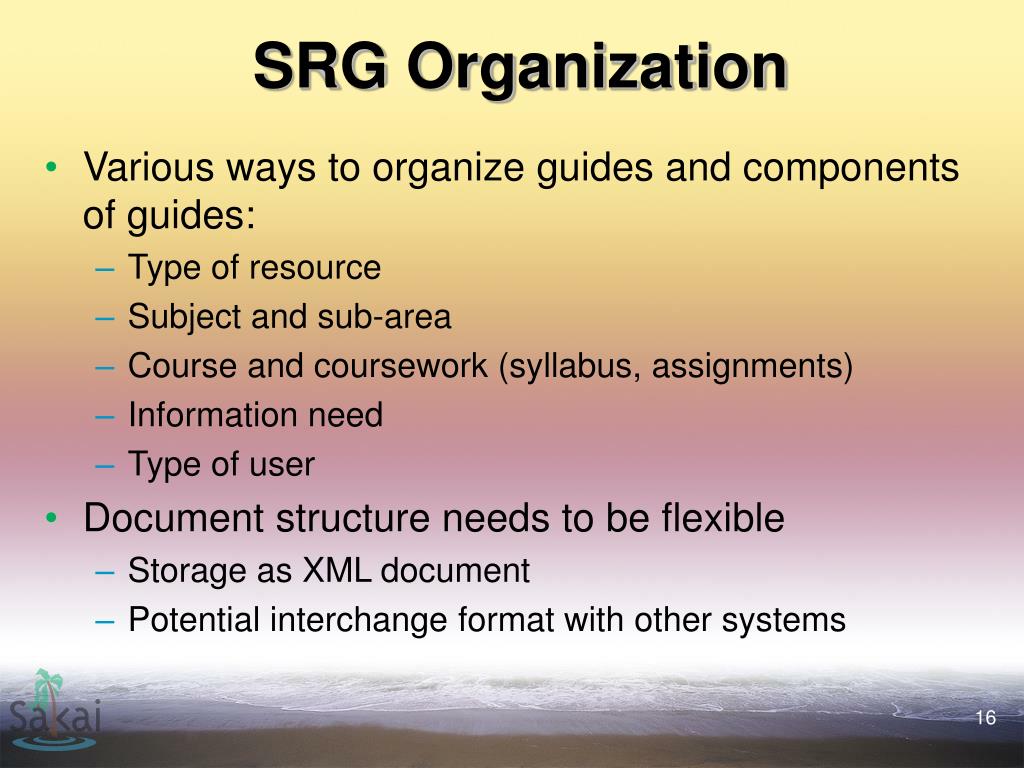 SRG Organization

• Various ways to organize guides and components of guides:
– Type of resource
– Subject and sub-area
– Course and coursework (syllabus, assignments)
– Information need
– Type of user
• Document structure needs to be flexible
– Storage as XML document
– Potential interchange format with other systems

Sakai

16